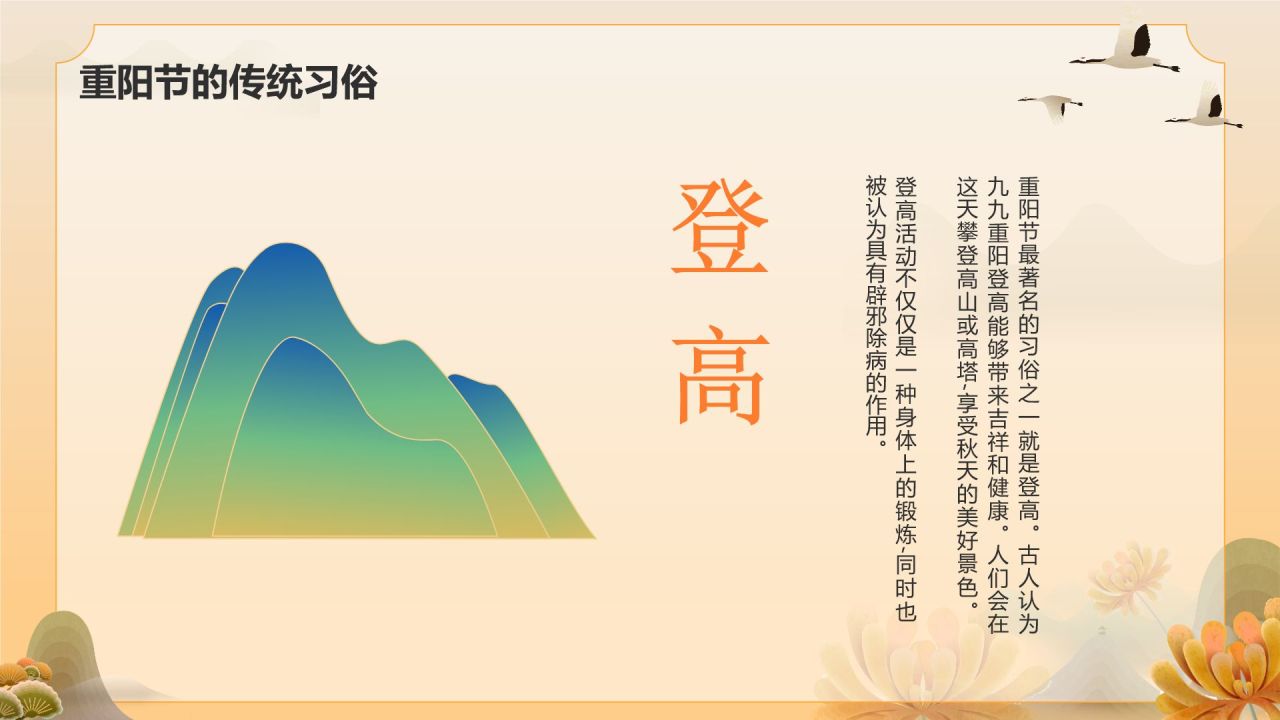 重阳节的传统习俗

登高

重阳节最著名的习俗之一就是登高。古人认为九九重阳登高能够带来吉祥和健康。人们会在这天攀登高山或高塔，享受秋天的美好景色。

登高活动不仅仅是一种身体上的锻炼，同时也被认为具有辟邪除病的作用。